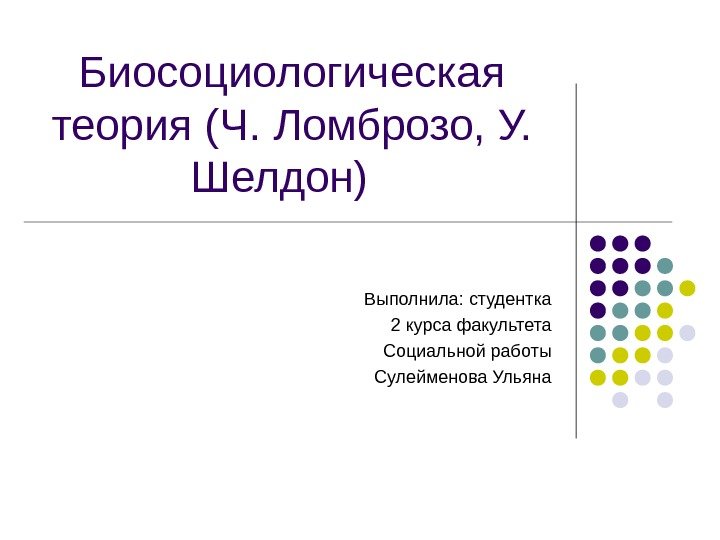 Биосоциологическая теория (Ч. Ломброзо, У. Шелдон)

Выполнила: студентка
2 курса факультета
Социальной работы
Сулейменова Ульяна